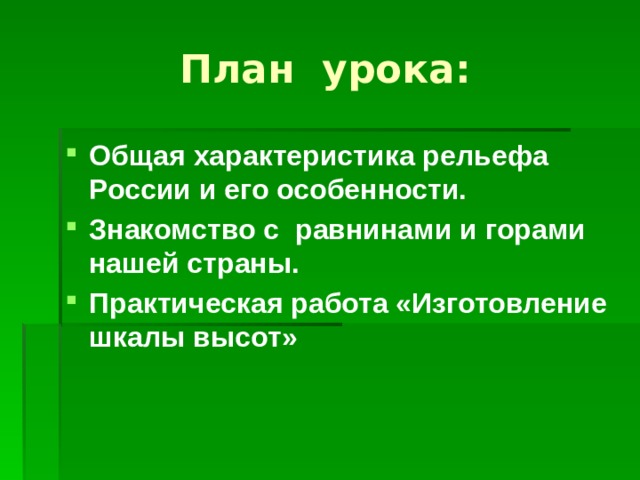 План урока:

- Общая характеристика рельефа России и его особенности.
- Знакомство с равнинами и горами нашей страны.
- Практическая работа «Изготовление шкалы высот»